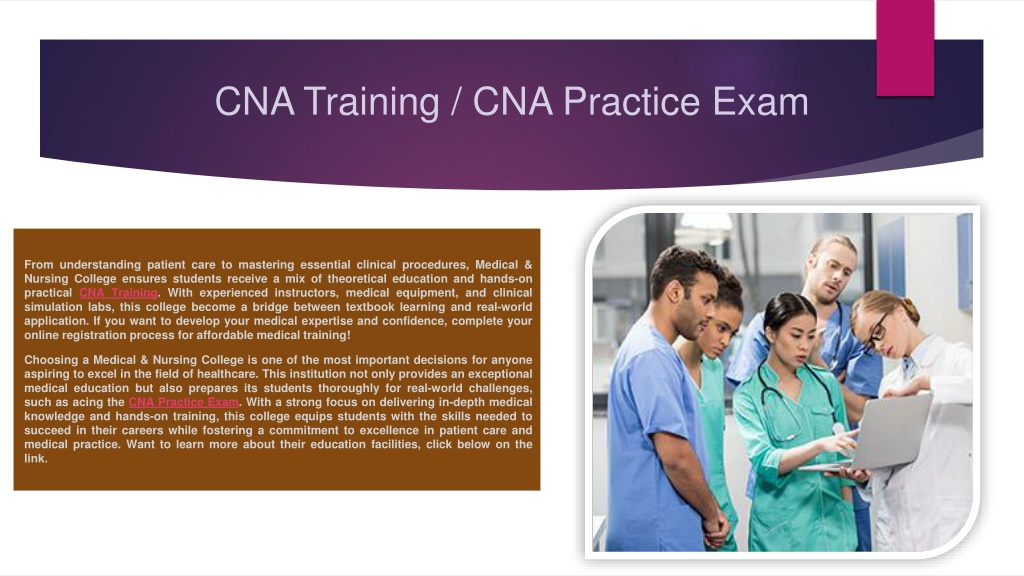 CNA Training / CNA Practice Exam

From understanding patient care to mastering essential clinical procedures, Medical & Nursing College ensures students receive a mix of theoretical education and hands-on practical CNA Training. With experienced instructors, medical equipment, and clinical simulation labs, this college become a bridge between textbook learning and real-world application. If you want to develop your medical expertise and confidence, complete your online registration process for affordable medical training!

Choosing a Medical & Nursing College is one of the most important decisions for anyone aspiring to excel in the field of healthcare. This institution not only provides an exceptional medical education but also prepares its students thoroughly for real-world challenges, such as acing the CNA Practice Exam. With a strong focus on delivering in-depth medical knowledge and hands-on training, this college equips students with the skills needed to succeed in their careers while fostering a commitment to excellence in patient care and medical practice. Want to learn more about their education facilities, click below on the link.